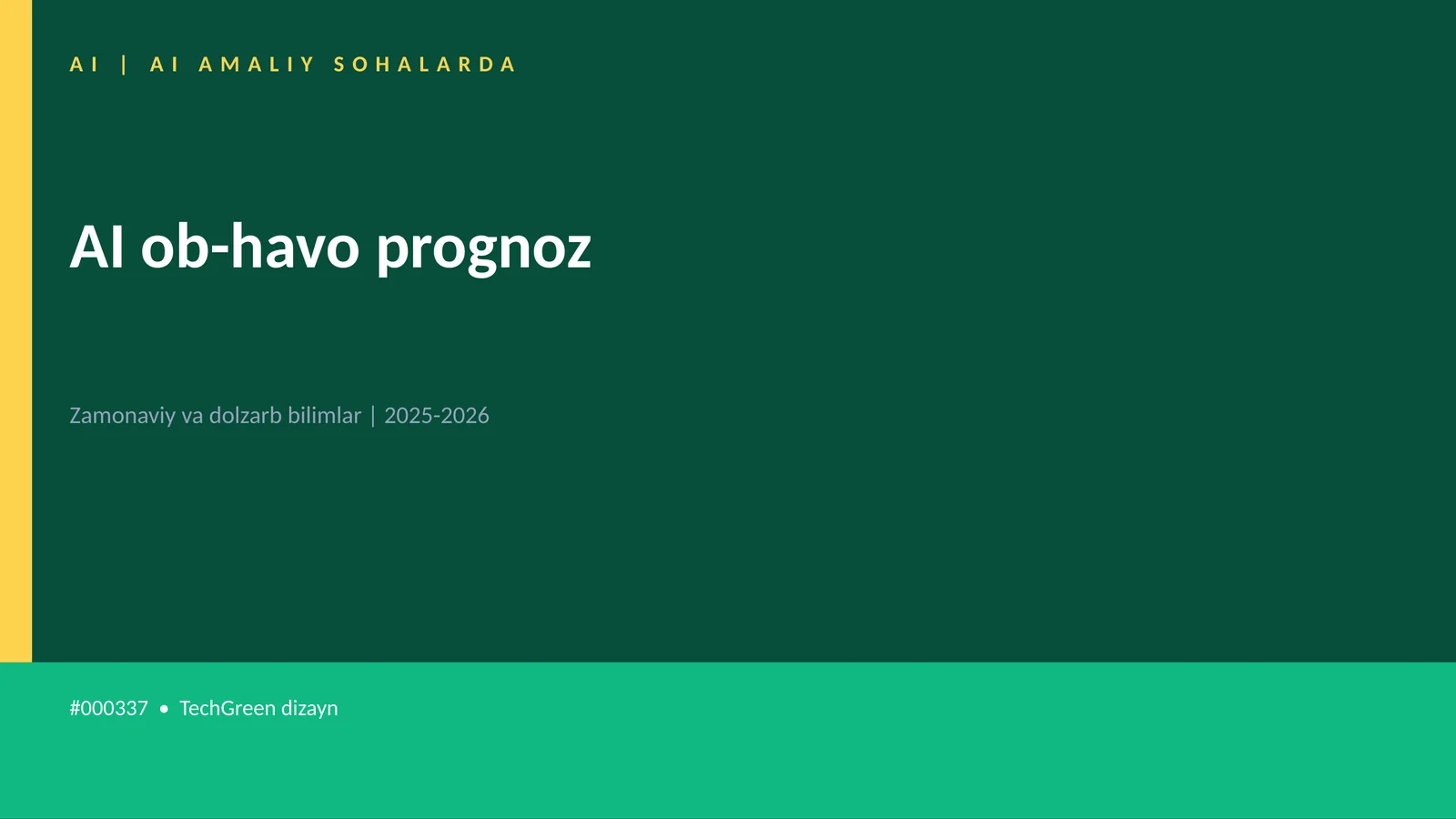 AI | AI AMALIY SOHALARDA

AI ob-havo prognoz

Zamonaviy va dolzarb bilimlar | 2025-2026

#000337 • TechGreen dizayn